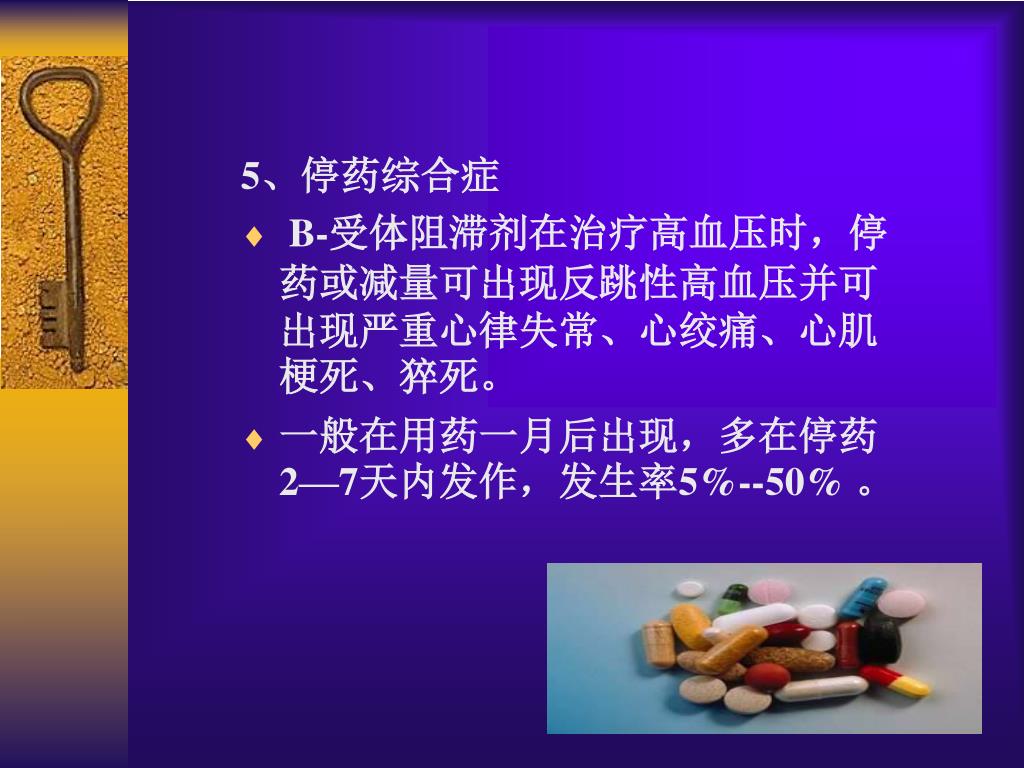 5、停药综合症

♦ B-受体阻滞剂在治疗高血压时，停药或减量可出现反跳性高血压并可出现严重心律失常、心绞痛、心肌梗死、猝死。

♦ 一般在用药一月后出现，多在停药2—7天内发作，发生率5%--50% 。